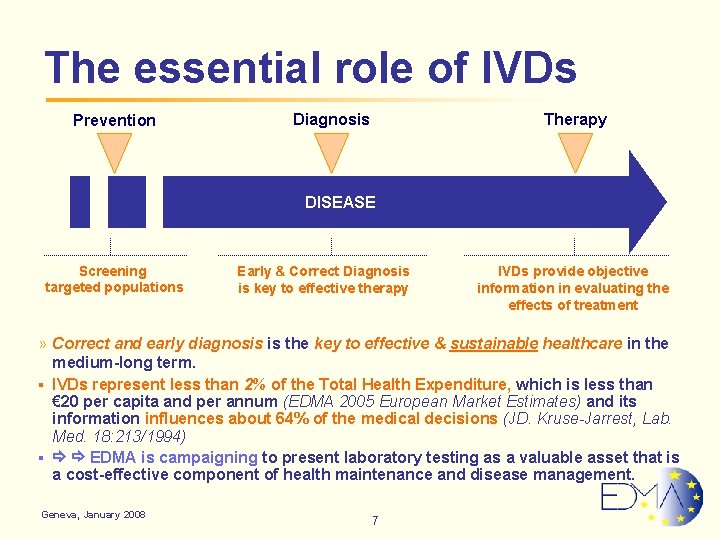 The essential role of IVDs

Prevention

Diagnosis

Therapy

DISEASE

Screening targeted populations

Early & Correct Diagnosis is key to effective therapy

IVDs provide objective information in evaluating the effects of treatment

» Correct and early diagnosis is the key to effective & sustainable healthcare in the medium-long term.

▪ IVDs represent less than 2% of the Total Health Expenditure, which is less than €20 per capita and per annum (EDMA 2005 European Market Estimates) and its information influences about 64% of the medical decisions (JD. Kruse-Jarrest, Lab. Med. 18:213/1994)

▪ ⇨ ⇨ EDMA is campaigning to present laboratory testing as a valuable asset that is a cost-effective component of health maintenance and disease management.

EDMA

Geneva, January 2008

7